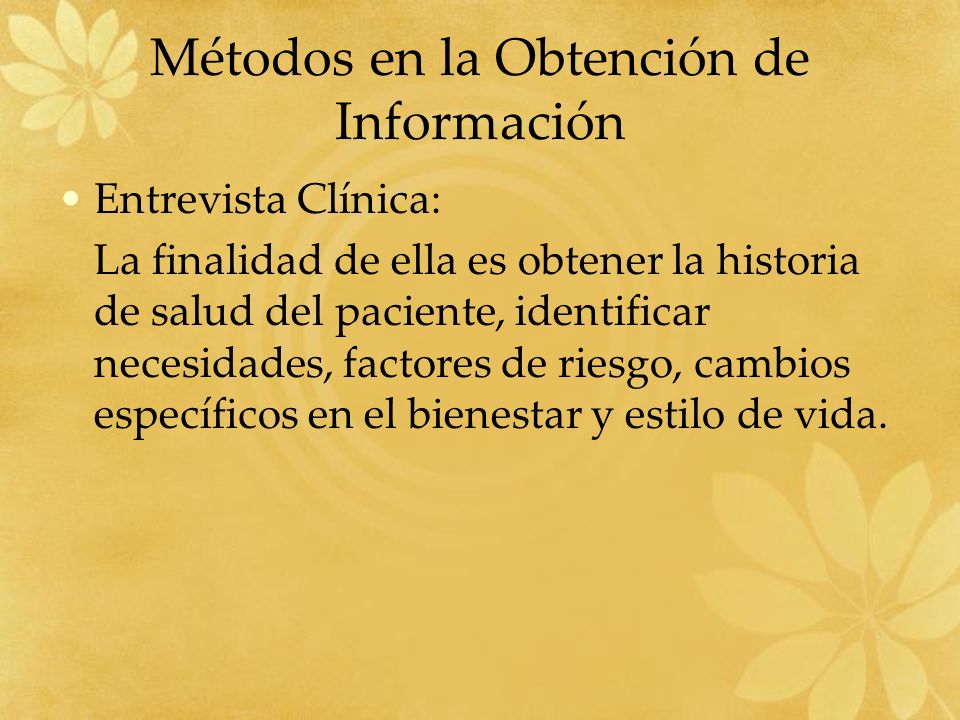 Métodos en la Obtención de Información

• Entrevista Clínica:
La finalidad de ella es obtener la historia de salud del paciente, identificar necesidades, factores de riesgo, cambios específicos en el bienestar y estilo de vida.